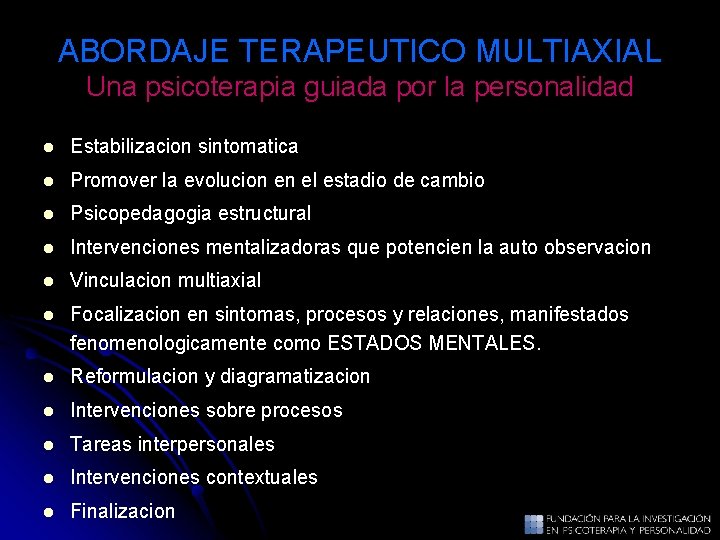 ABORDAJE TERAPEUTICO MULTIAXIAL
Una psicoterapia guiada por la personalidad

• Estabilizacion sintomatica
• Promover la evolucion en el estadio de cambio
• Psicopedagogia estructural
• Intervenciones mentalizadoras que potencien la auto observacion
• Vinculacion multiaxial
• Focalizacion en sintomas, procesos y relaciones, manifestados fenomenologicamente como ESTADOS MENTALES.
• Reformulacion y diagramatizacion
• Intervenciones sobre procesos
• Tareas interpersonales
• Intervenciones contextuales
• Finalizacion

FUNDACIÓN PARA LA INVESTIGACIÓN
EN PSICOTERAPIA Y PERSONALIDAD